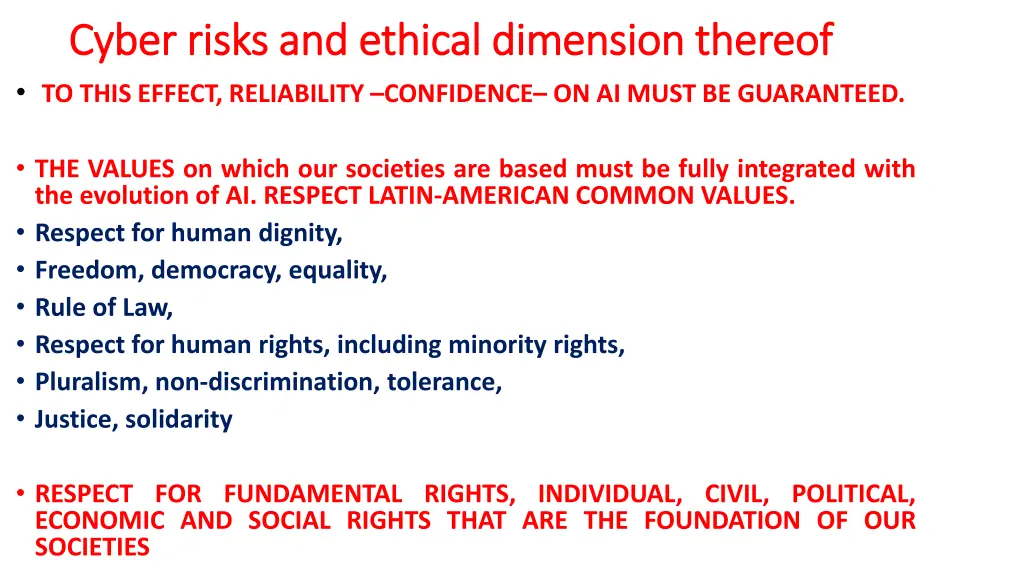 Cyber risks and ethical dimension thereof

• TO THIS EFFECT, RELIABILITY –CONFIDENCE– ON AI MUST BE GUARANTEED.

• THE VALUES on which our societies are based must be fully integrated with the evolution of AI. RESPECT LATIN-AMERICAN COMMON VALUES.
• Respect for human dignity,
• Freedom, democracy, equality,
• Rule of Law,
• Respect for human rights, including minority rights,
• Pluralism, non-discrimination, tolerance,
• Justice, solidarity

• RESPECT FOR FUNDAMENTAL RIGHTS, INDIVIDUAL, CIVIL, POLITICAL, ECONOMIC AND SOCIAL RIGHTS THAT ARE THE FOUNDATION OF OUR SOCIETIES